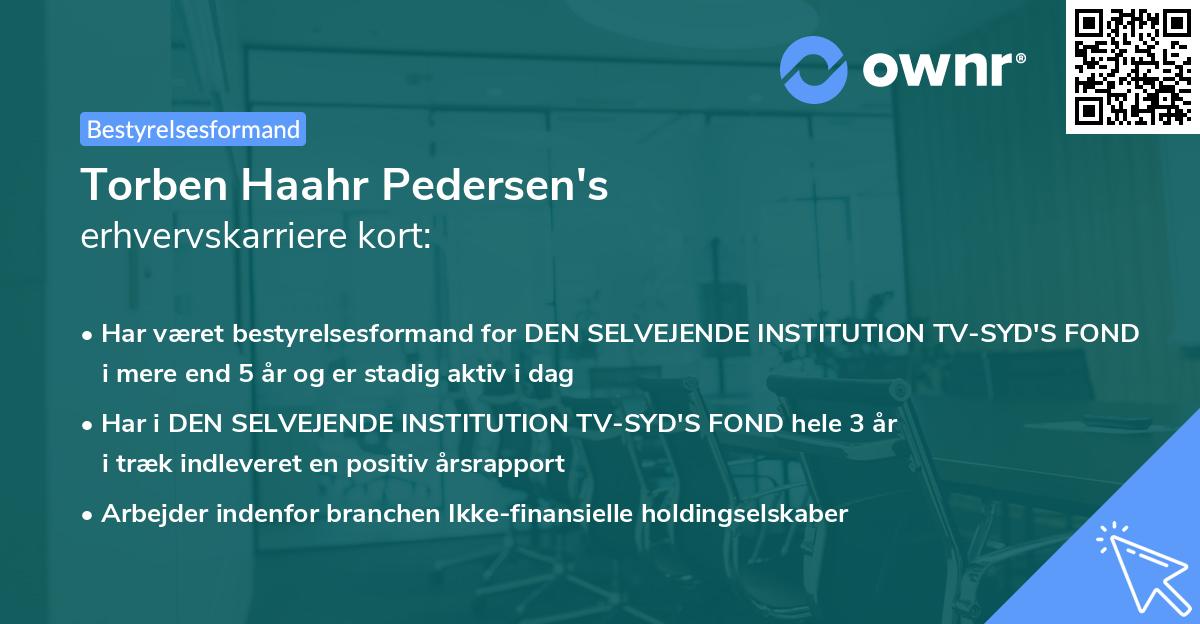 ownr®

Bestyrelsesformand

Torben Haahr Pedersen's
erhvervskarriere kort:

• Har været bestyrelsesformand for DEN SELVEJENDE INSTITUTION TV-SYD'S FOND i mere end 5 år og er stadig aktiv i dag

• Har i DEN SELVEJENDE INSTITUTION TV-SYD'S FOND hele 3 år i træk indleveret en positiv årsrapport

• Arbejder indenfor branchen Ikke-finansielle holdingselskaber